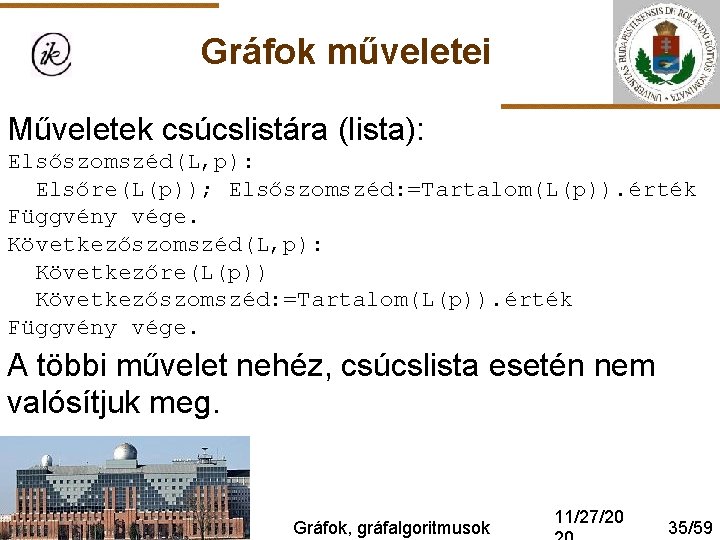 ik

Gráfok műveletei

UNIVERSITAS BUDAPESTINENSIS DE ROLANDO EÖTVÖS NOMINATA

Műveletek csúcslistára (lista):
Elsőszomszéd(L,p):
Elsőre(L(p)); Elsőszomszéd:=Tartalom(L(p)).érték
Függvény vége.
Következőszomszéd(L,p):
Következőre(L(p))
Következőszomszéd:=Tartalom(L(p)).érték
Függvény vége.

A többi művelet nehéz, csúcslista esetén nem valósítjuk meg.

Gráfok, gráfalgoritmusok

11/27/20
20

35/59